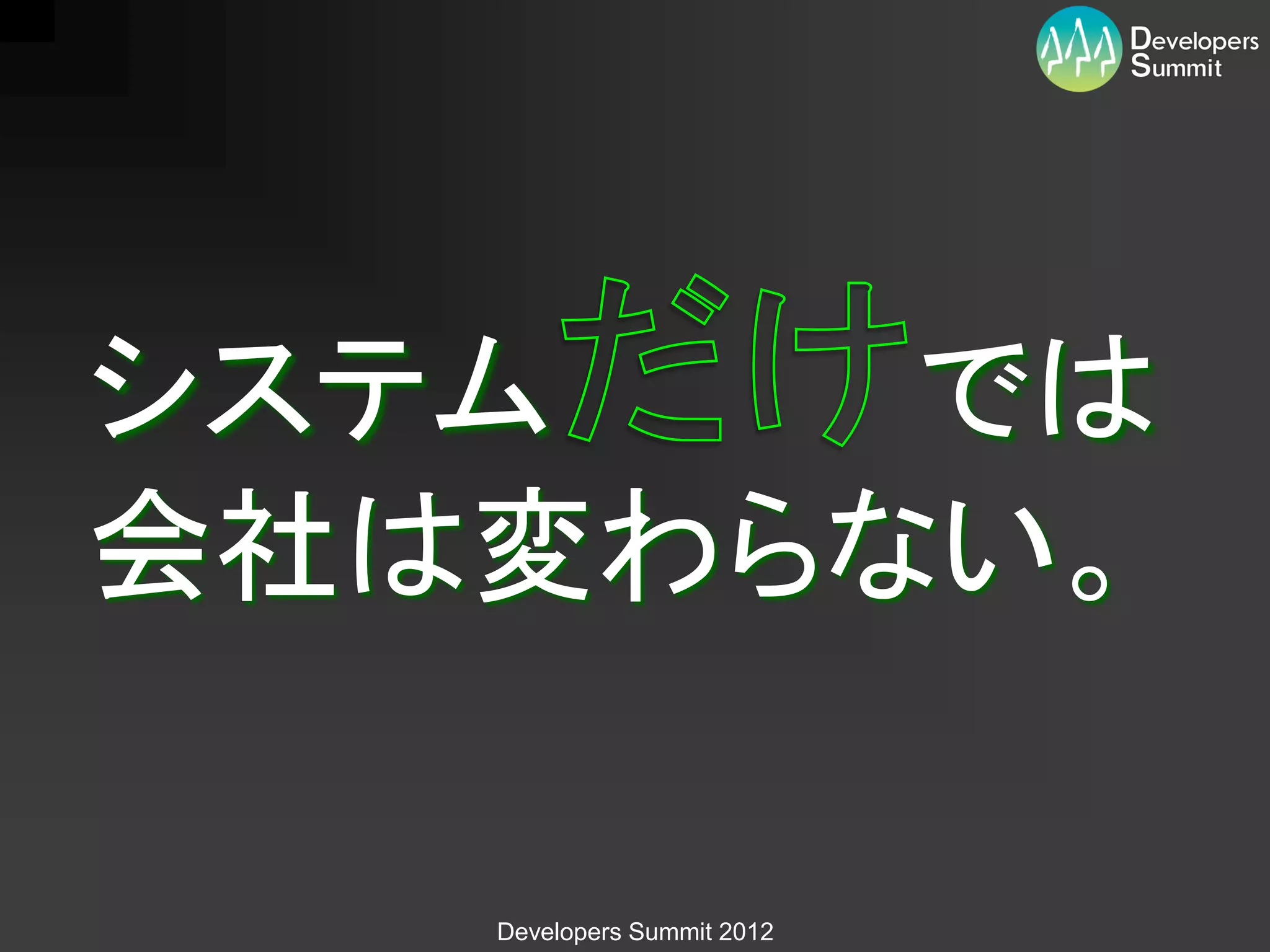 Developers Summit

システムだけでは
会社は変わらない。

Developers Summit 2012